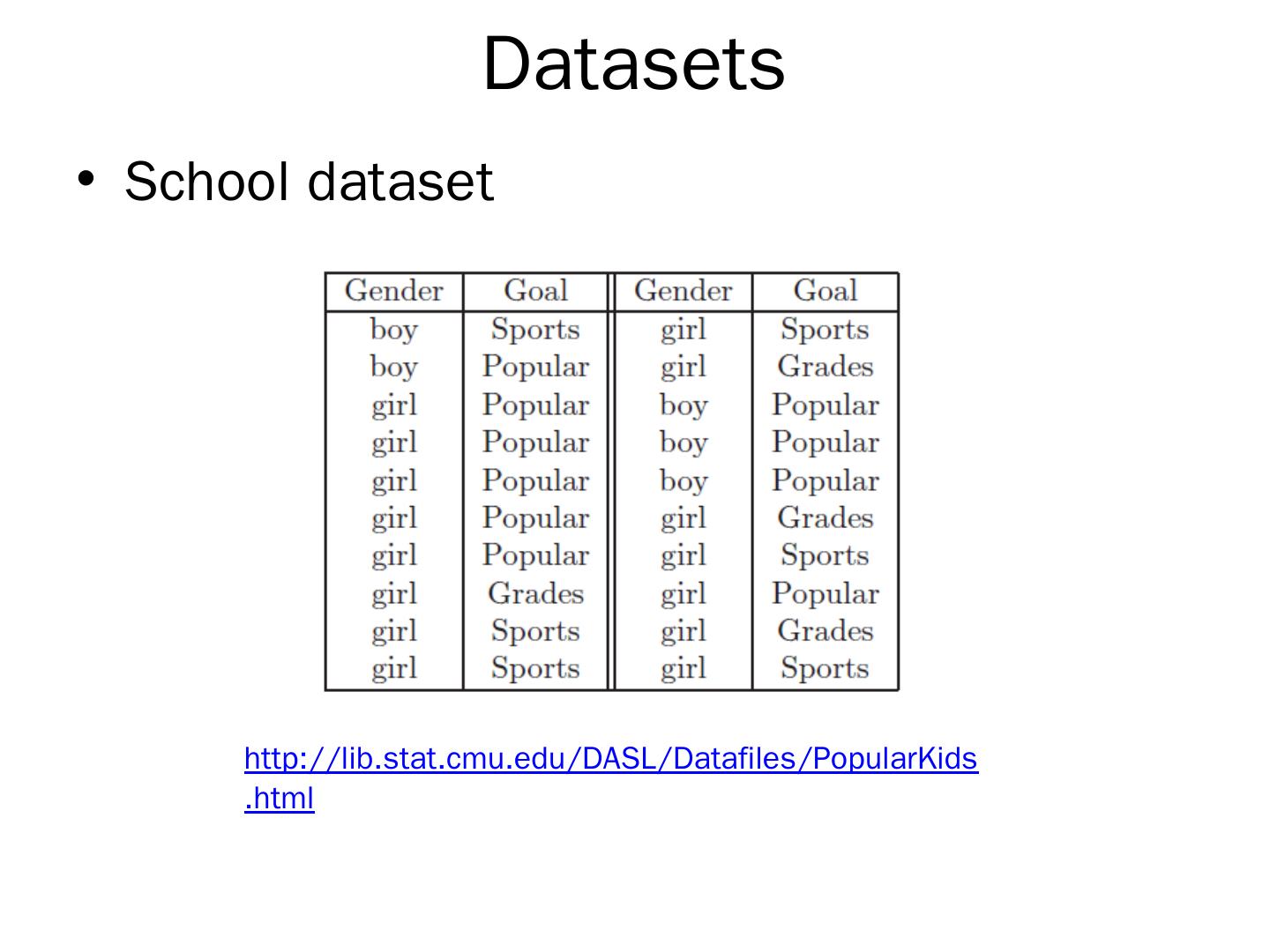 Datasets

• School dataset

| Gender | Goal | Gender | Goal |
|---|---|---|---|
| boy | Sports | girl | Sports |
| boy | Popular | girl | Grades |
| girl | Popular | boy | Popular |
| girl | Popular | boy | Popular |
| girl | Popular | boy | Popular |
| girl | Popular | girl | Grades |
| girl | Popular | girl | Sports |
| girl | Grades | girl | Popular |
| girl | Sports | girl | Grades |
| girl | Sports | girl | Sports |

http://lib.stat.cmu.edu/DASL/Datafiles/PopularKids.html